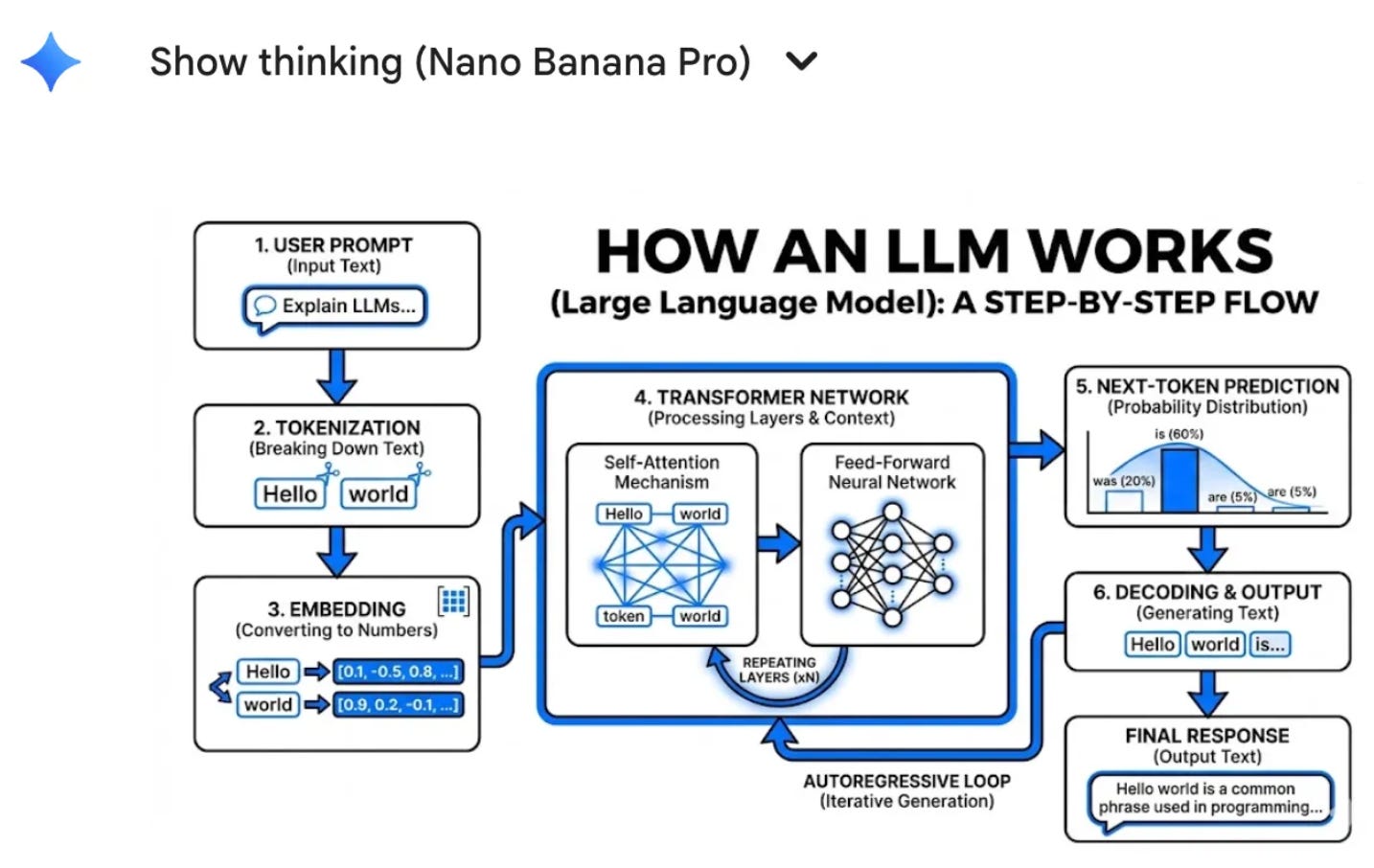 Show thinking (Nano Banana Pro)

HOW AN LLM WORKS
(Large Language Model): A STEP-BY-STEP FLOW

1. USER PROMPT
(Input Text)
Explain LLMs...

2. TOKENIZATION
(Breaking Down Text)
Hello world

3. EMBEDDING
(Converting to Numbers)
Hello [0.1, -0.5, 0.8, ...]
world [0.9, 0.2, -0.1, ...]

4. TRANSFORMER NETWORK
(Processing Layers & Context)
Self-Attention Mechanism
Hello world
token world
Feed-Forward Neural Network
REPEATING LAYERS (xN)

5. NEXT-TOKEN PREDICTION
(Probability Distribution)
is (60%)
was (20%)
are (5%)
are (5%)

6. DECODING & OUTPUT
(Generating Text)
Hello world is...

FINAL RESPONSE
(Output Text)
Hello world is a common phrase used in programming...

AUTOREGRESSIVE LOOP
(Iterative Generation)